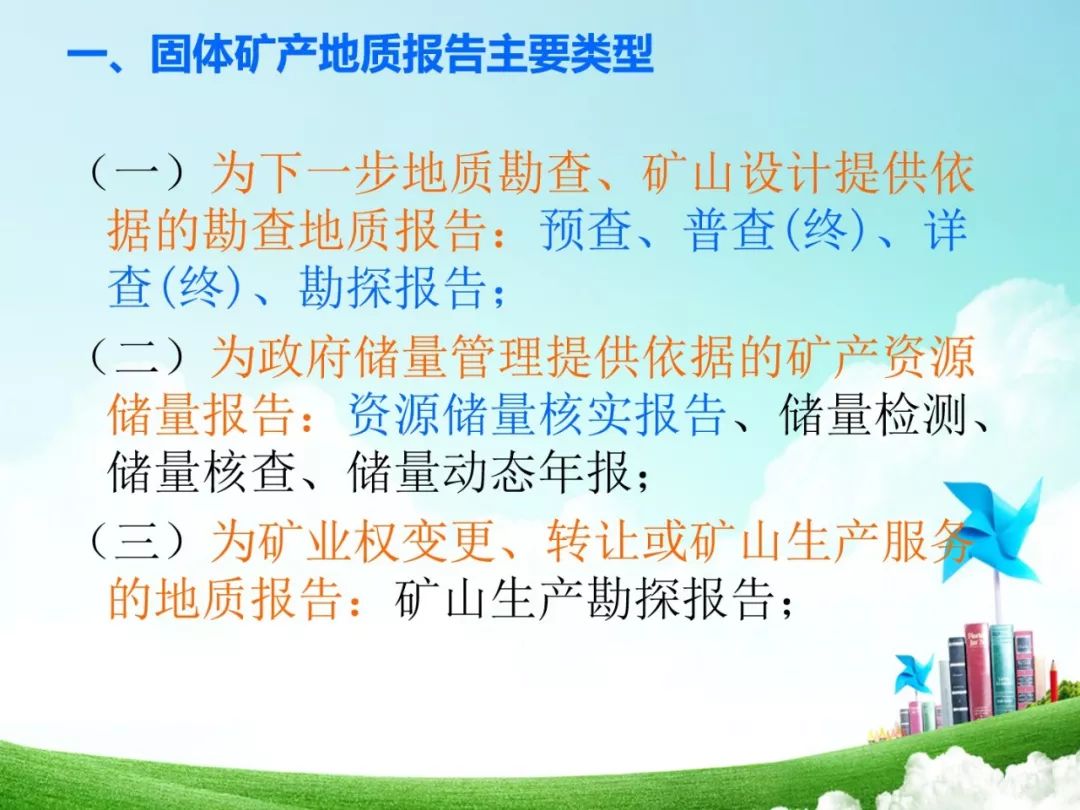 一、固体矿产地质报告主要类型

（一）为下一步地质勘查、矿山设计提供依据的勘查地质报告：预查、普查(终)、详查(终)、勘探报告；

（二）为政府储量管理提供依据的矿产资源储量报告：资源储量核实报告、储量检测、储量核查、储量动态年报；

（三）为矿业权变更、转让或矿山生产服务的地质报告：矿山生产勘探报告；